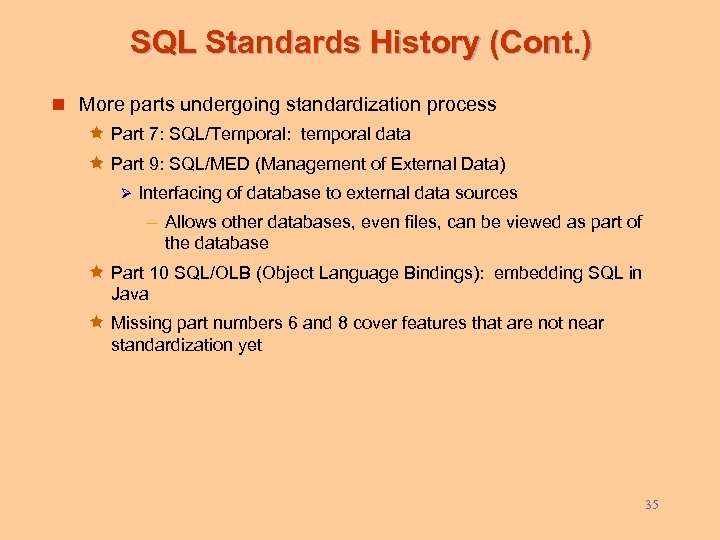 SQL Standards History (Cont.)

More parts undergoing standardization process

Part 7: SQL/Temporal: temporal data

Part 9: SQL/MED (Management of External Data)

Interfacing of database to external data sources

– Allows other databases, even files, can be viewed as part of the database

Part 10 SQL/OLB (Object Language Bindings): embedding SQL in Java

Missing part numbers 6 and 8 cover features that are not near standardization yet

35